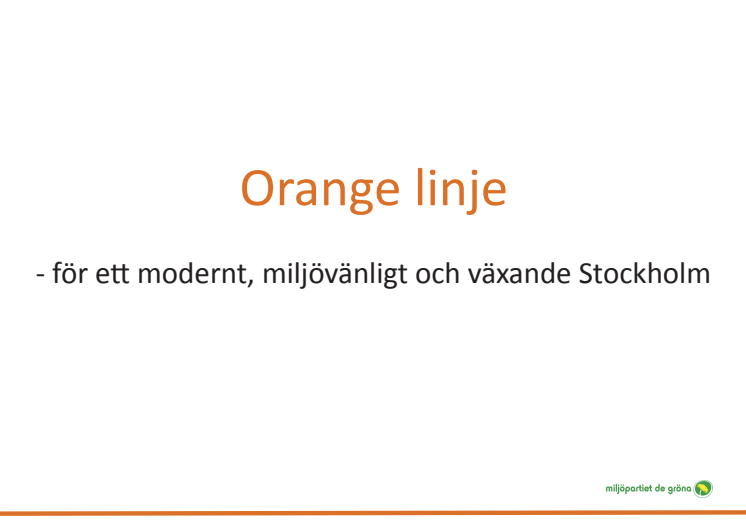 Orange linje

- för ett modernt, miljövänligt och växande Stockholm

miljöpartiet de gröna